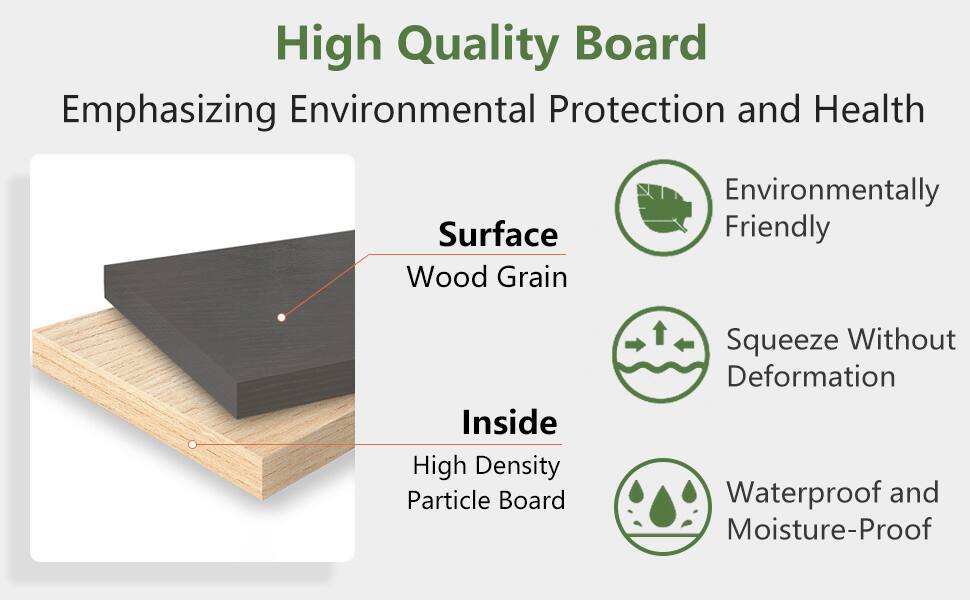 High Quality Board

Emphasizing Environmental Protection and Health

Surface
Wood Grain

Inside
High Density Particle Board

Environmentally Friendly

Squeeze Without Deformation

Waterproof and Moisture-Proof